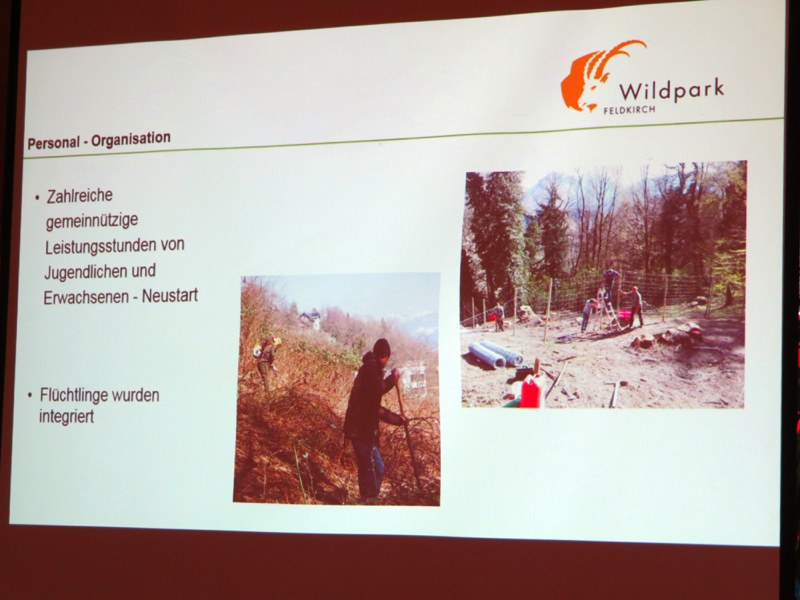 Wildpark
FELDKIRCH

Personal - Organisation

• Zahlreiche gemeinnützige Leistungsstunden von Jugendlichen und Erwachsenen - Neustart

• Flüchtlinge wurden integriert